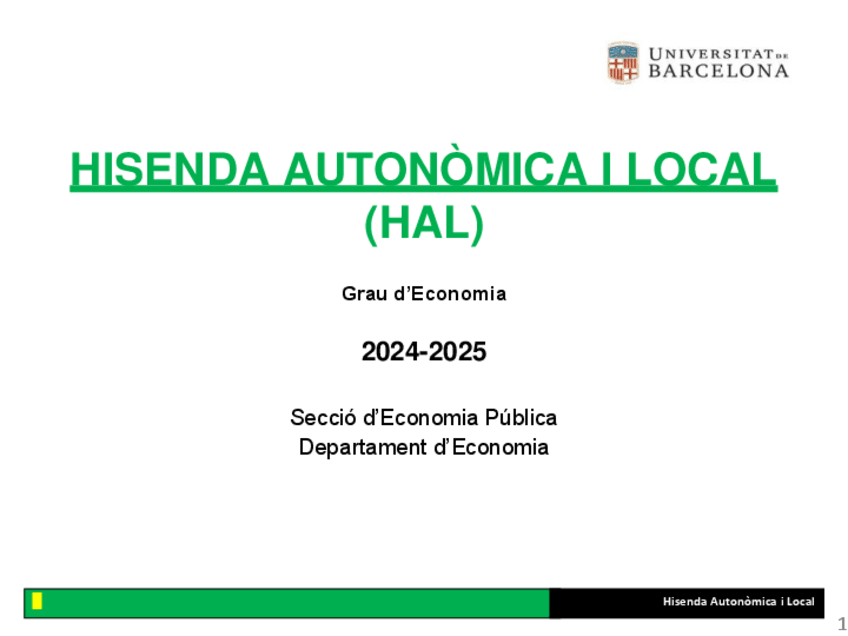 UNIVERSITAT DE BARCELONA

HISENDA AUTONÒMICA I LOCAL (HAL)

Grau d'Economia

2024-2025

Secció d'Economia Pública
Departament d'Economia

Hisenda Autonòmica i Local

1